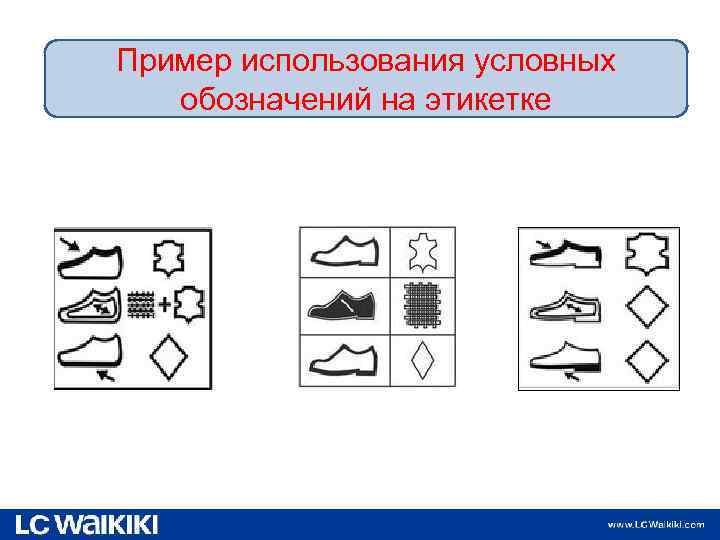 Пример использования условных обозначений на этикетке

LC WAIKIKI

www.LCWaikiki.com